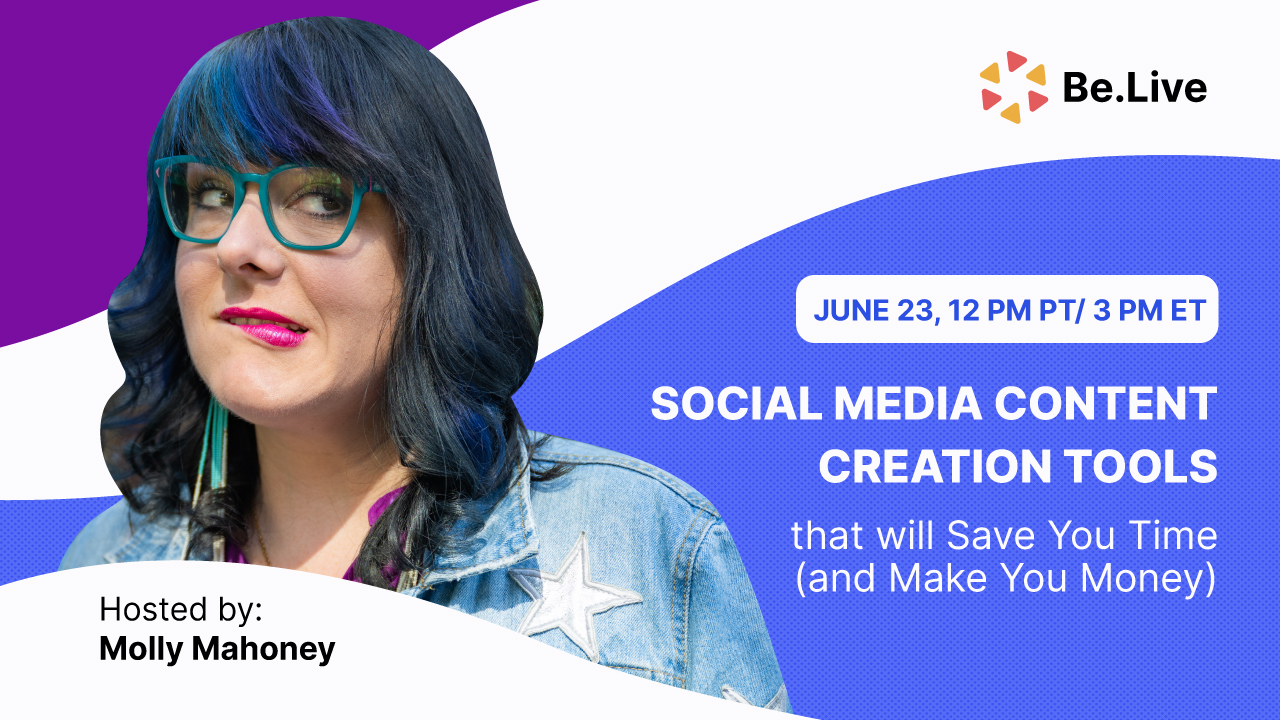 Be.Live

JUNE 23, 12 PM PT/ 3 PM ET

SOCIAL MEDIA CONTENT CREATION TOOLS

that will Save You Time (and Make You Money)

Hosted by:
Molly Mahoney